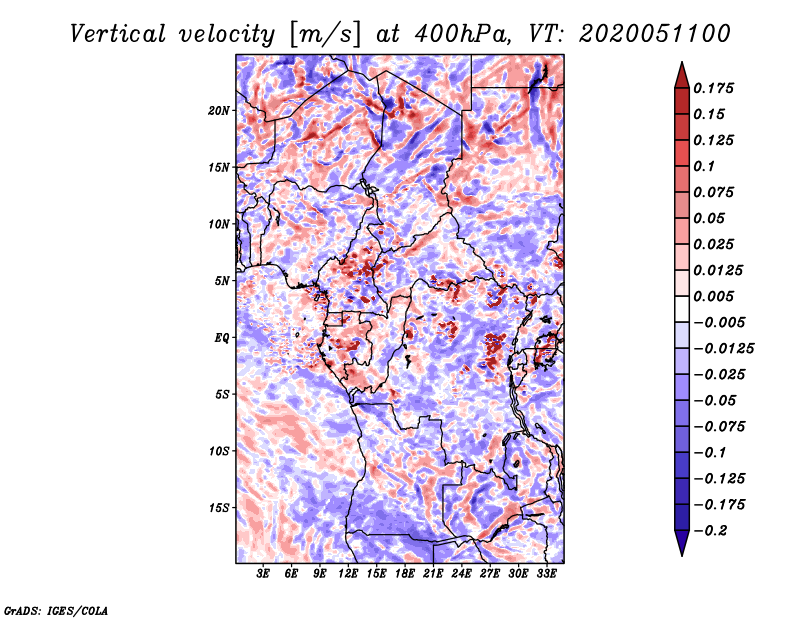 Vertical velocity [m/s] at 400hPa, VT: 2020051100

20N
15N
10N
5N
EQ
5S
10S
15S

3E 6E 9E 12E 15E 18E 21E 24E 27E 30E 33E

0.175
0.15
0.125
0.1
0.075
0.05
0.025
0.0125
0.005
−0.005
−0.0125
−0.025
−0.05
−0.075
−0.1
−0.125
−0.175
−0.2

GrADS: IGES/COLA